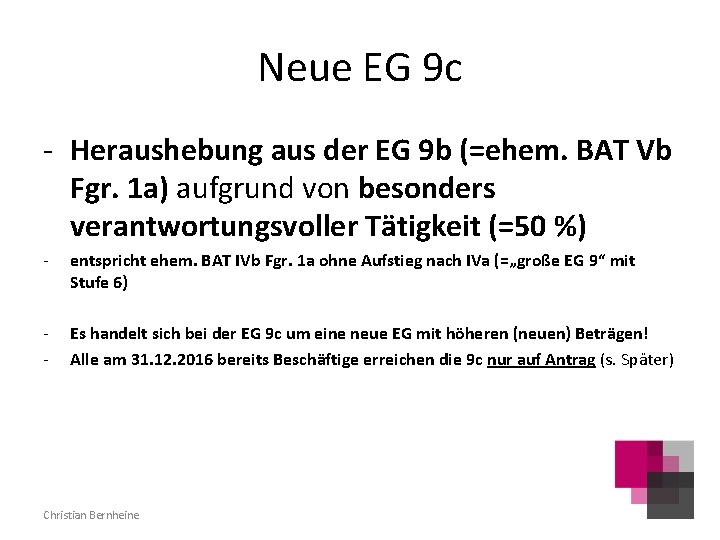 Neue EG 9c

- Heraushebung aus der EG 9b (=ehem. BAT Vb Fgr. 1a) aufgrund von besonders verantwortungsvoller Tätigkeit (=50 %)

- entspricht ehem. BAT IVb Fgr. 1a ohne Aufstieg nach IVa (=„große EG 9“ mit Stufe 6)

- Es handelt sich bei der EG 9c um eine neue EG mit höheren (neuen) Beträgen!
- Alle am 31.12.2016 bereits Beschäftige erreichen die 9c nur auf Antrag (s. Später)

Christian Bernheine